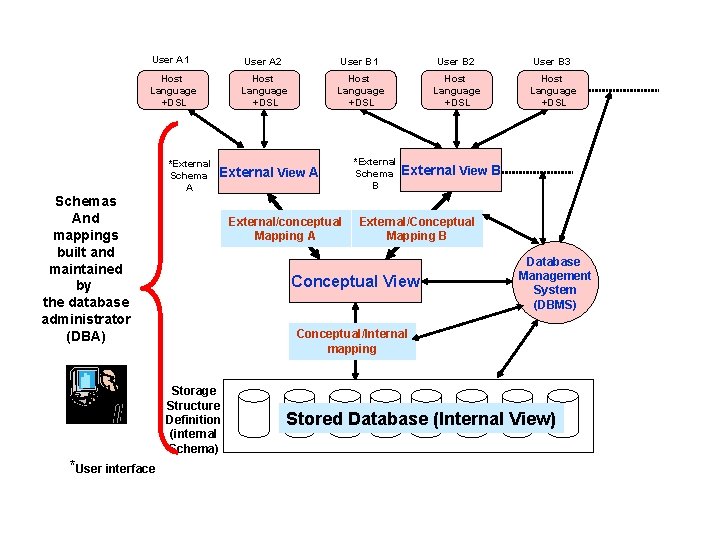 User A1
Host Language +DSL

User A2
Host Language +DSL

User B1
Host Language +DSL

User B2
Host Language +DSL

User B3
Host Language +DSL

*External Schema A

External View A

*External Schema B

External View B

Schemas And mappings built and maintained by the database administrator (DBA)

External/conceptual Mapping A

External/Conceptual Mapping B

Conceptual View

Database Management System (DBMS)

Conceptual/Internal mapping

Storage Structure Definition (internal Schema)

Stored Database (Internal View)

*User interface